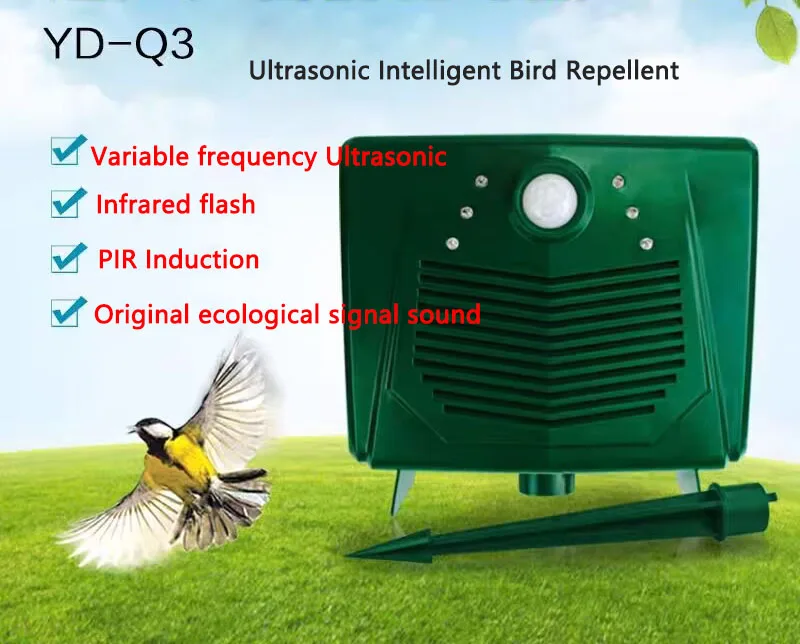 YD-Q3

Ultrasonic Intelligent Bird Repellent

Variable frequency Ultrasonic

Infrared flash

PIR Induction

Original ecological signal sound